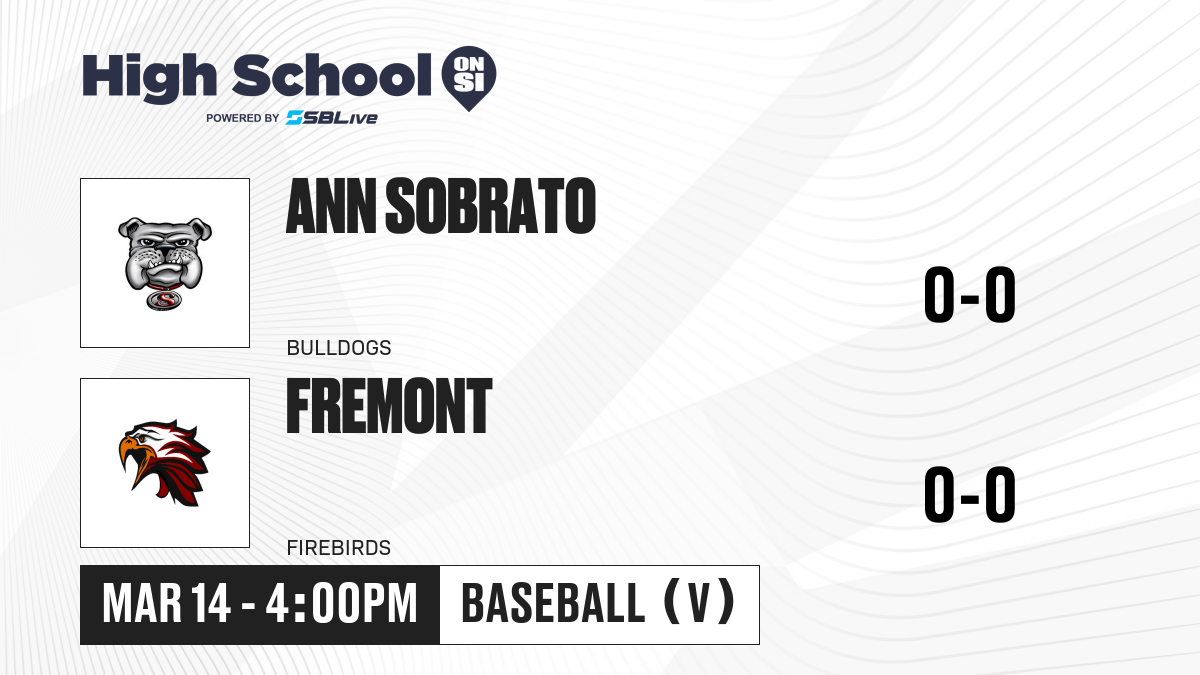 High School ON SI
POWERED BY SBLive

ANN SOBRATO
BULLDOGS
0-0

FREMONT
FIREBIRDS
0-0

MAR 14 - 4:00PM
BASEBALL (V)